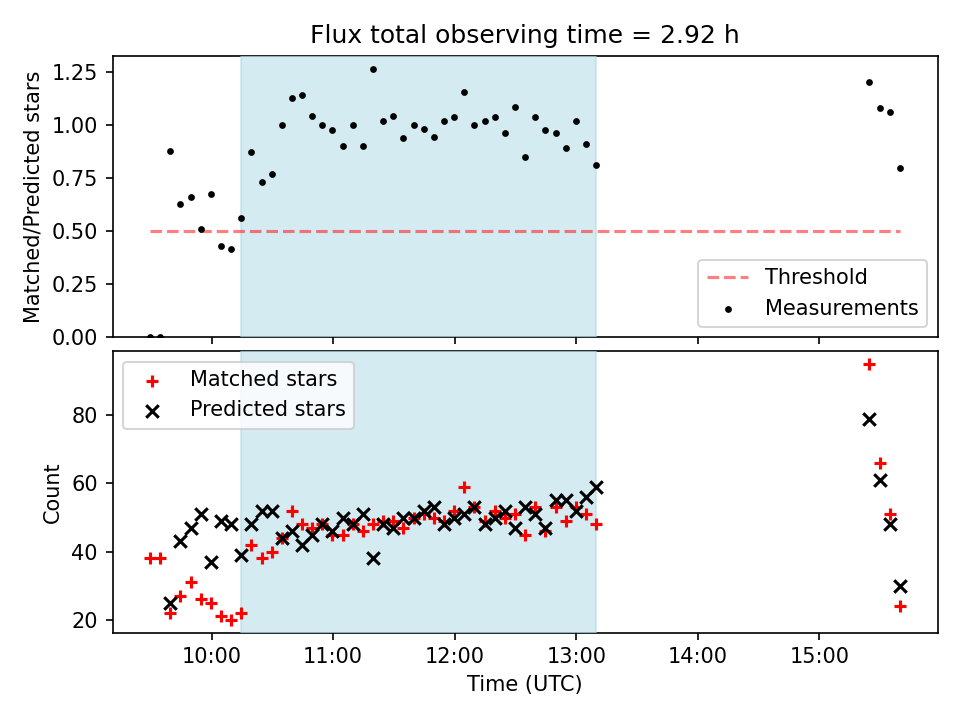 Flux total observing time = 2.92 h

Matched/Predicted stars

1.25
1.00
0.75
0.50
0.25
0.00

Threshold
Measurements

Matched stars
Predicted stars

Count

80
60
40
20

10:00
11:00
12:00
13:00
14:00
15:00

Time (UTC)